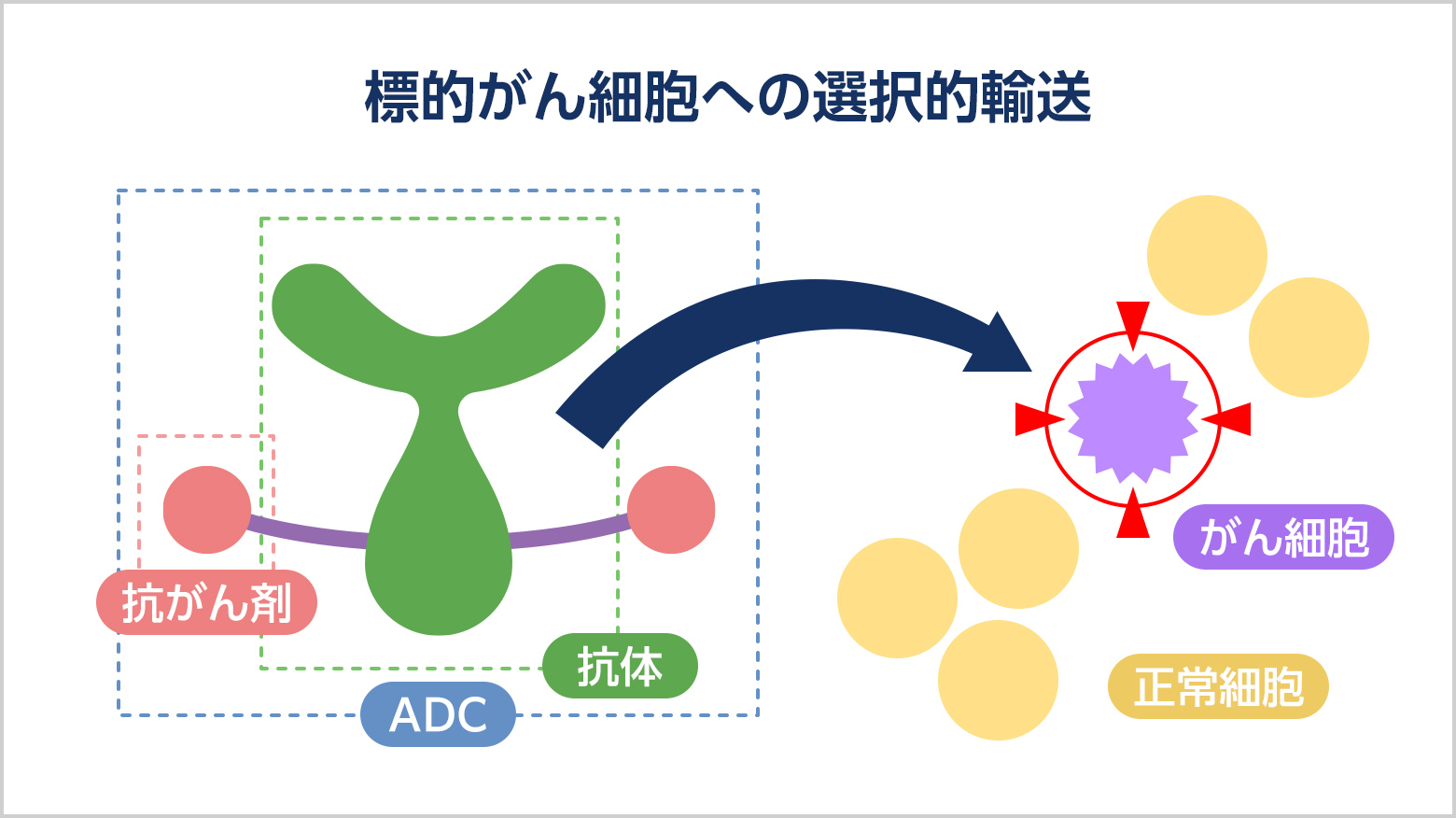 標的がん細胞への選択的輸送

抗がん剤

抗体

ADC

がん細胞

正常細胞